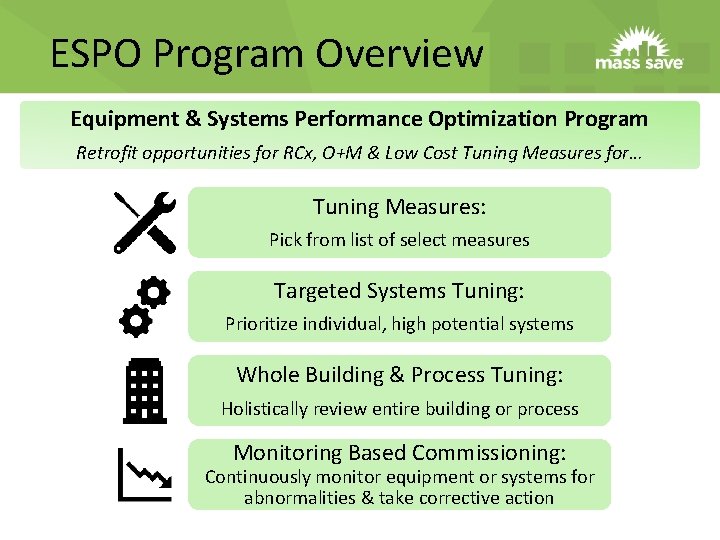 ESPO Program Overview

mass save

Equipment & Systems Performance Optimization Program

Retrofit opportunities for RCx, O+M & Low Cost Tuning Measures for…

Tuning Measures:
Pick from list of select measures

Targeted Systems Tuning:
Prioritize individual, high potential systems

Whole Building & Process Tuning:
Holistically review entire building or process

Monitoring Based Commissioning:
Continuously monitor equipment or systems for abnormalities & take corrective action